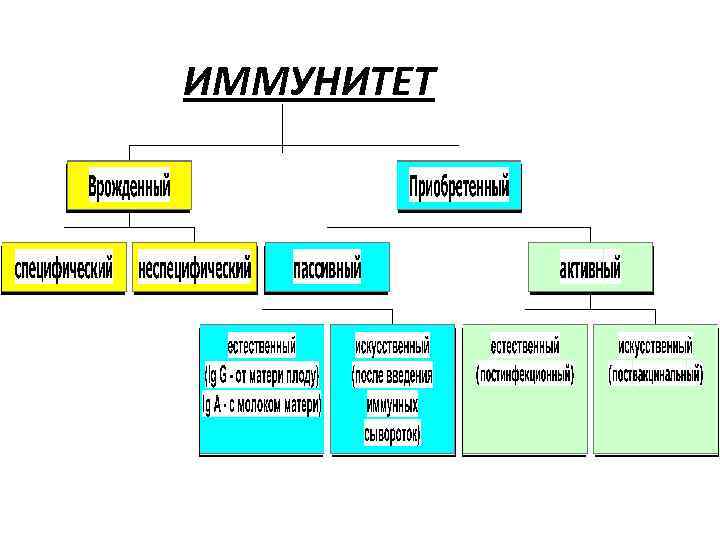 ИММУНИТЕТ

Врожденный

Приобретенный

специфический

неспецифический

пассивный

активный

естественный (Ig G - от матери плоду) (Ig A - с молоком матери)

искусственный (после введения иммунных сывороток)

естественный (постинфекционный)

искусственный (поствакцинальный)